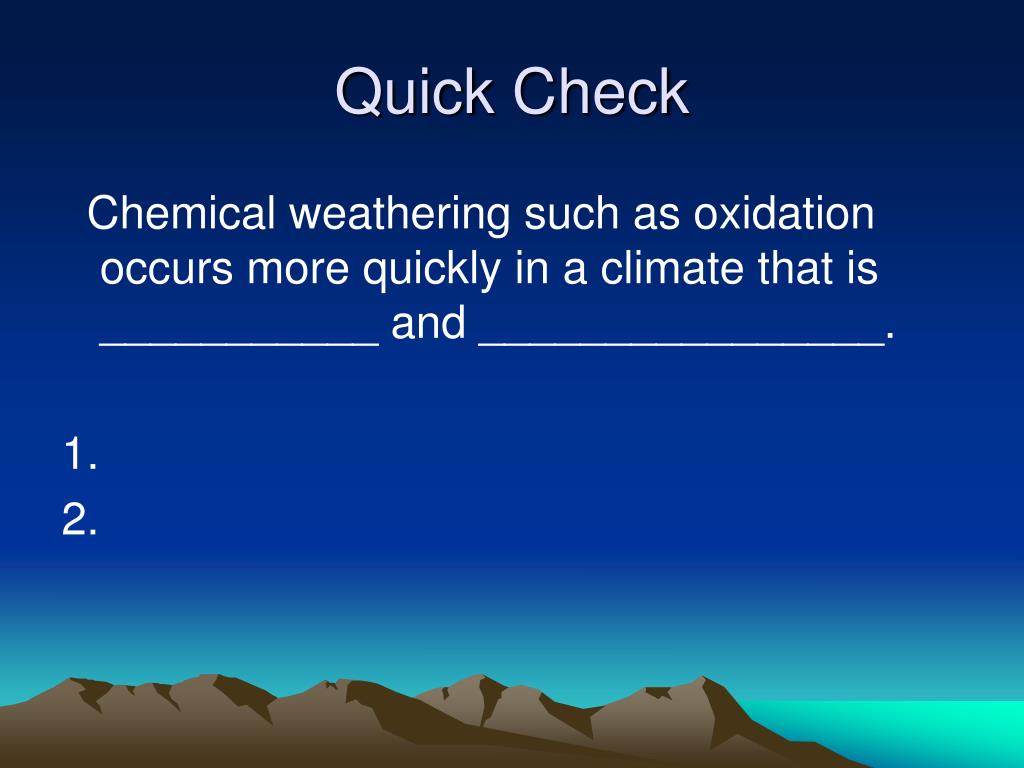 Quick Check

Chemical weathering such as oxidation occurs more quickly in a climate that is ___________ and ________________.

1.
2.